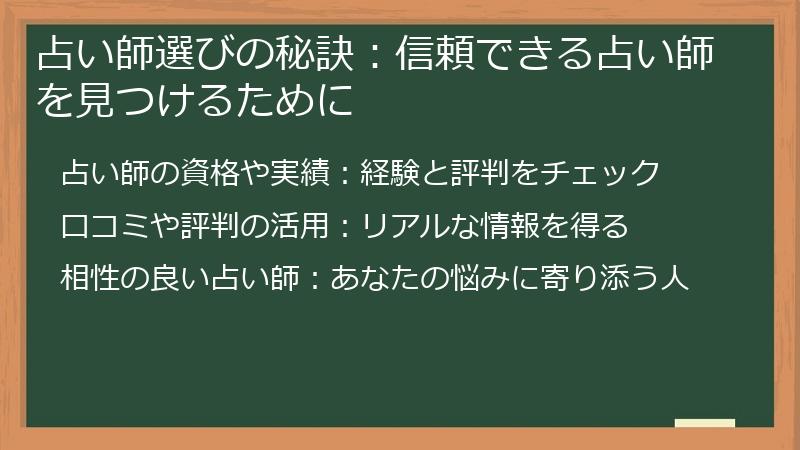 占い師選びの秘訣：信頼できる占い師を見つけるために

占い師の資格や実績：経験と評判をチェック

口コミや評判の活用：リアルな情報を得る

相性の良い占い師：あなたの悩みに寄り添う人